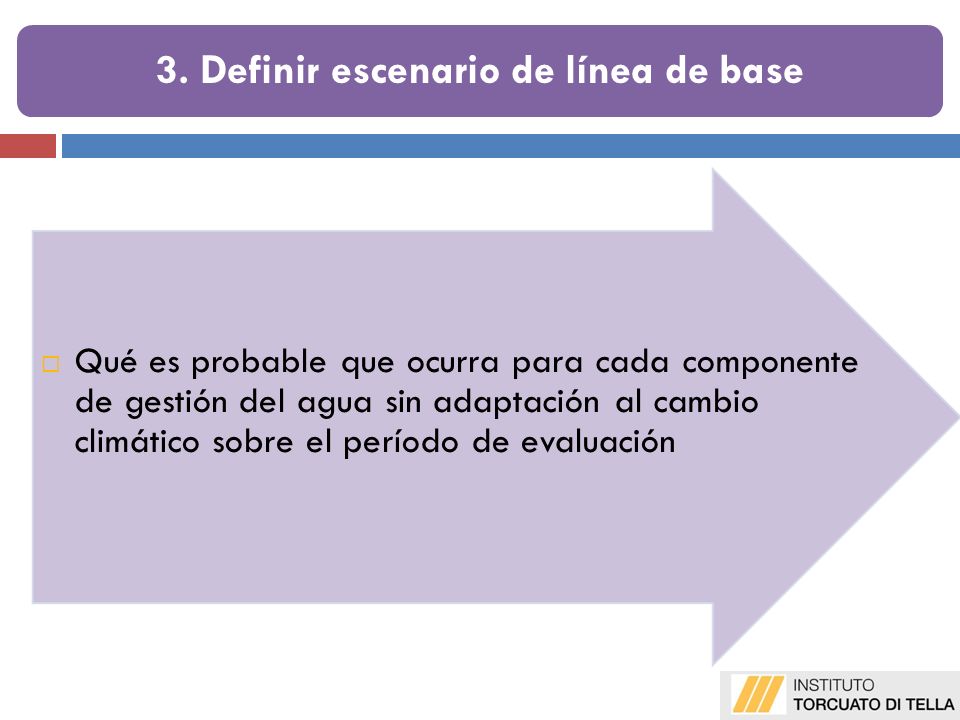 3. Definir escenario de línea de base

Qué es probable que ocurra para cada componente de gestión del agua sin adaptación al cambio climático sobre el período de evaluación

INSTITUTO
TORCUATO DI TELLA